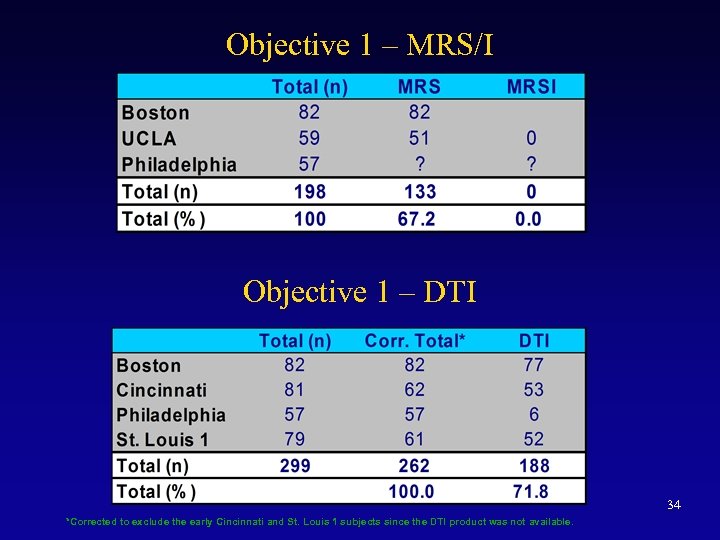 Objective 1 – MRS/I

| | Total (n) | MRS | MRSI |
|---|---|---|---|
| Boston | 82 | 82 | |
| UCLA | 59 | 51 | 0 |
| Philadelphia | 57 | ? | ? |
| Total (n) | 198 | 133 | 0 |
| Total (%) | 100 | 67.2 | 0.0 |

Objective 1 – DTI

| | Total (n) | Corr. Total* | DTI |
|---|---|---|---|
| Boston | 82 | 82 | 77 |
| Cincinnati | 81 | 62 | 53 |
| Philadelphia | 57 | 57 | 6 |
| St. Louis 1 | 79 | 61 | 52 |
| Total (n) | 299 | 262 | 188 |
| Total (%) | | 100.0 | 71.8 |

34

*Corrected to exclude the early Cincinnati and St. Louis 1 subjects since the DTI product was not available.